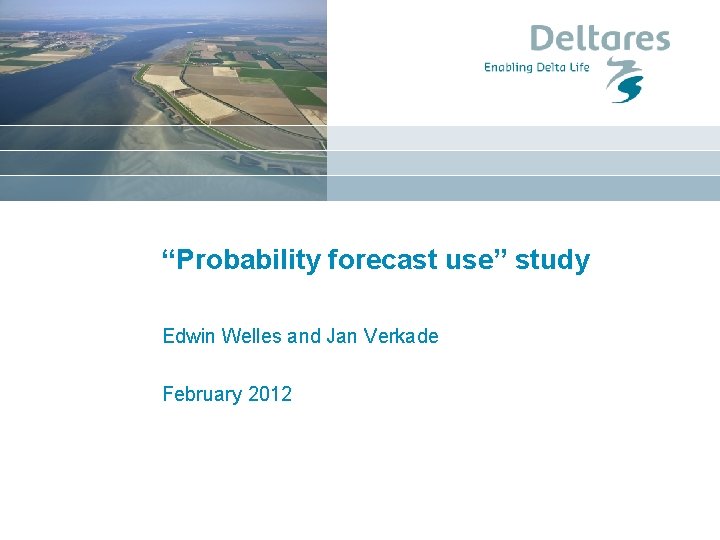 Deltares
Enabling Delta Life

“Probability forecast use” study

Edwin Welles and Jan Verkade

February 2012